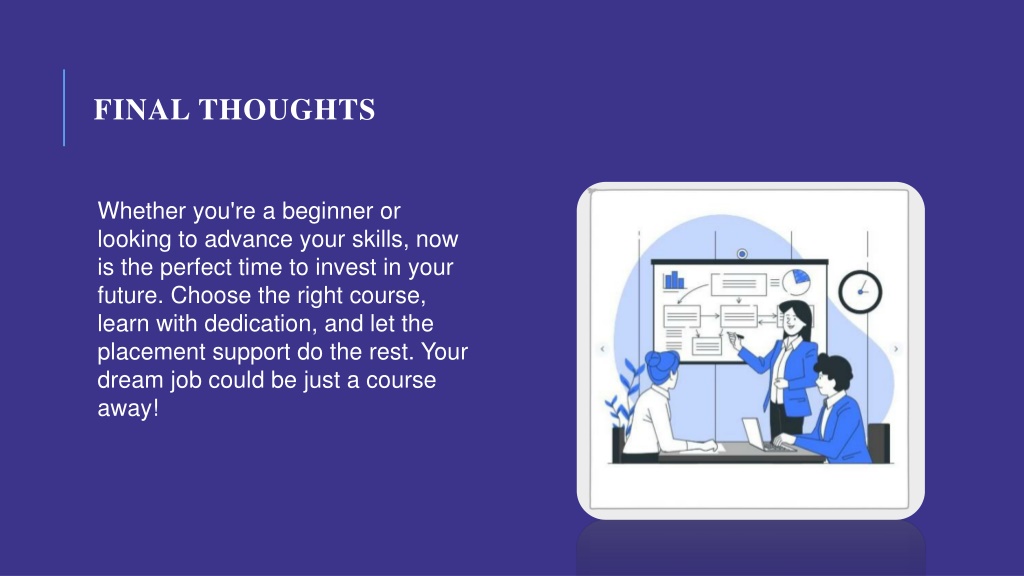 FINAL THOUGHTS

Whether you're a beginner or looking to advance your skills, now is the perfect time to invest in your future. Choose the right course, learn with dedication, and let the placement support do the rest. Your dream job could be just a course away!